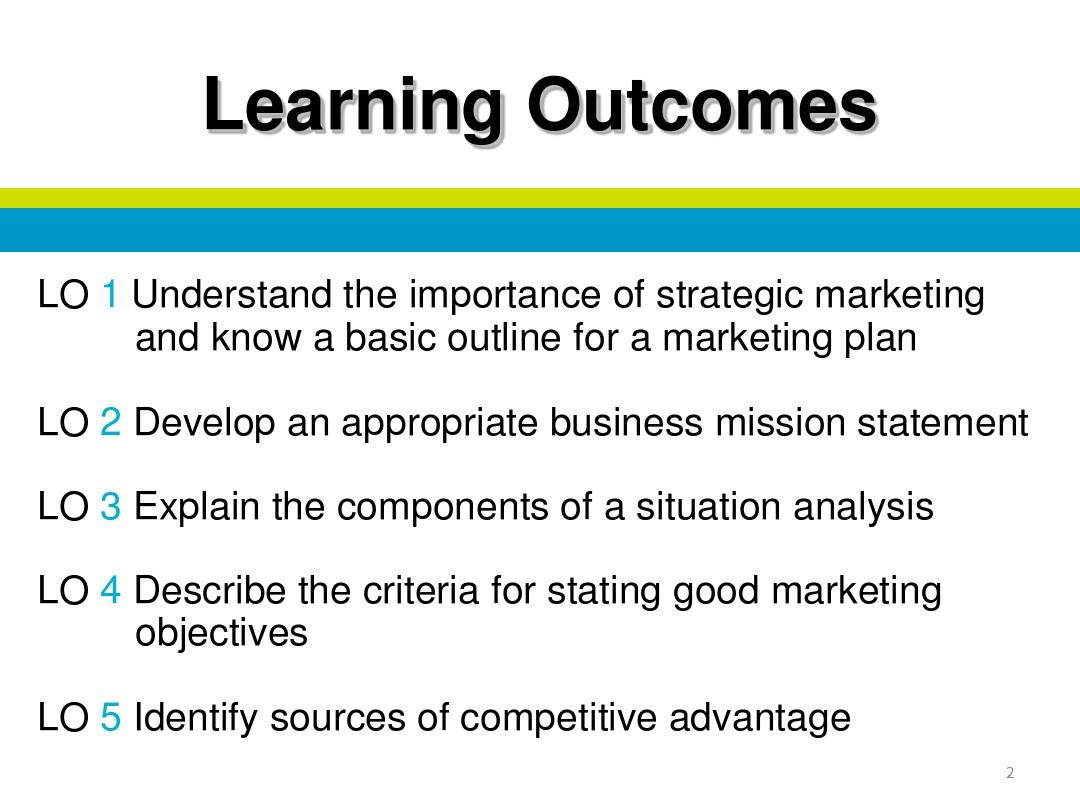 Learning Outcomes

LO 1 Understand the importance of strategic marketing and know a basic outline for a marketing plan

LO 2 Develop an appropriate business mission statement

LO 3 Explain the components of a situation analysis

LO 4 Describe the criteria for stating good marketing objectives

LO 5 Identify sources of competitive advantage

2